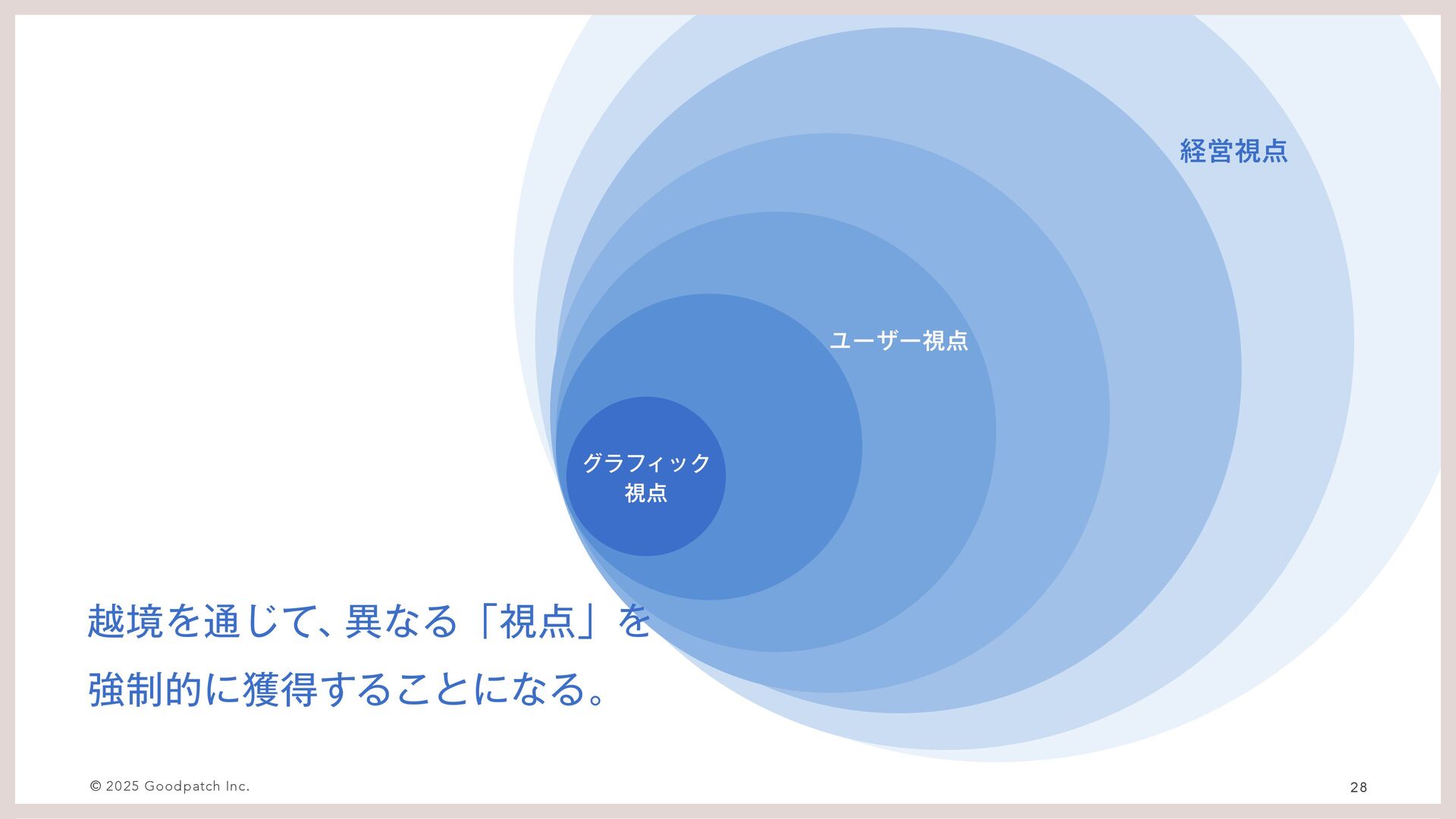 経営視点

ユーザー視点

グラフィック
視点

越境を通じて、異なる「視点」を
強制的に獲得することになる。

© 2025 Goodpatch Inc.

28